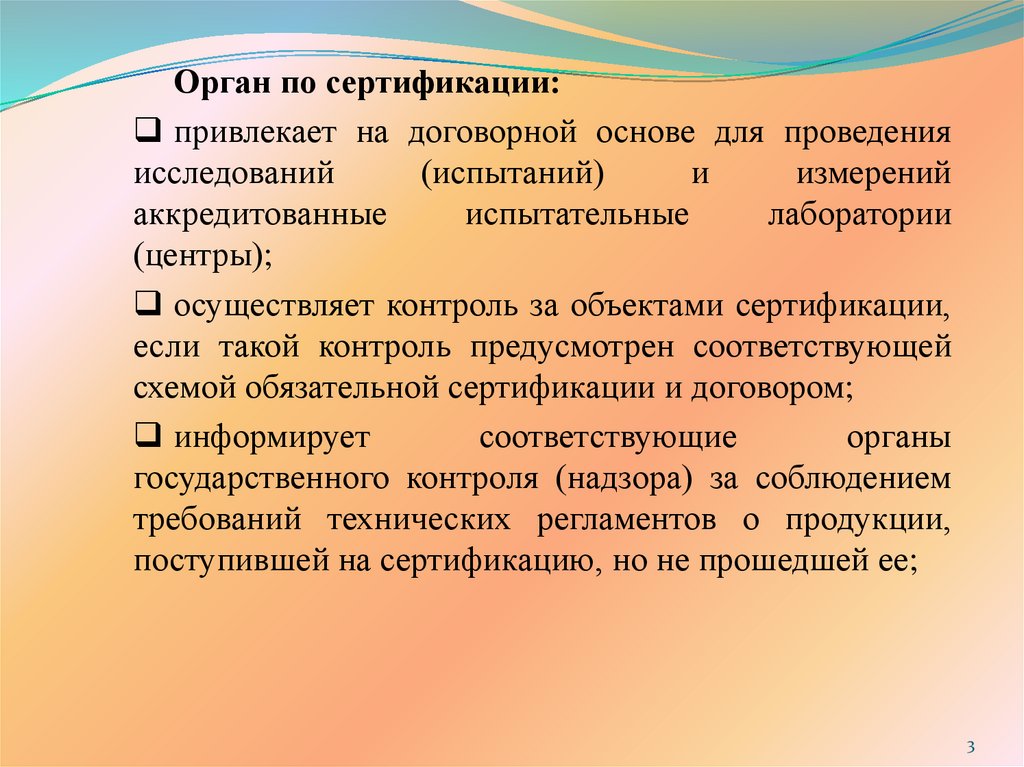 Орган по сертификации:

❑ привлекает на договорной основе для проведения исследований (испытаний) и измерений аккредитованные испытательные лаборатории (центры);

❑ осуществляет контроль за объектами сертификации, если такой контроль предусмотрен соответствующей схемой обязательной сертификации и договором;

❑ информирует соответствующие органы государственного контроля (надзора) за соблюдением требований технических регламентов о продукции, поступившей на сертификацию, но не прошедшей ее;

3